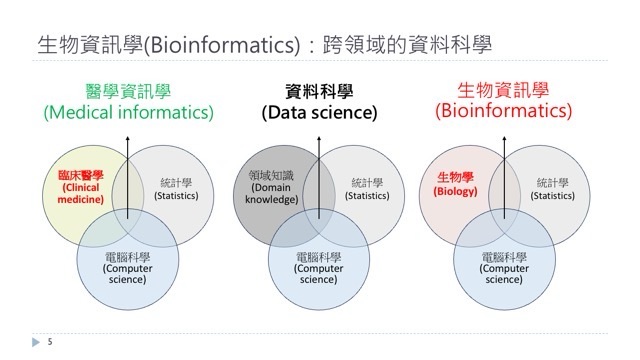 生物資訊學(Bioinformatics)：跨領域的資料科學

醫學資訊學
(Medical informatics)

臨床醫學
(Clinical medicine)

統計學
(Statistics)

電腦科學
(Computer science)

資料科學
(Data science)

領域知識
(Domain knowledge)

統計學
(Statistics)

電腦科學
(Computer science)

生物資訊學
(Bioinformatics)

生物學
(Biology)

統計學
(Statistics)

電腦科學
(Computer science)

5